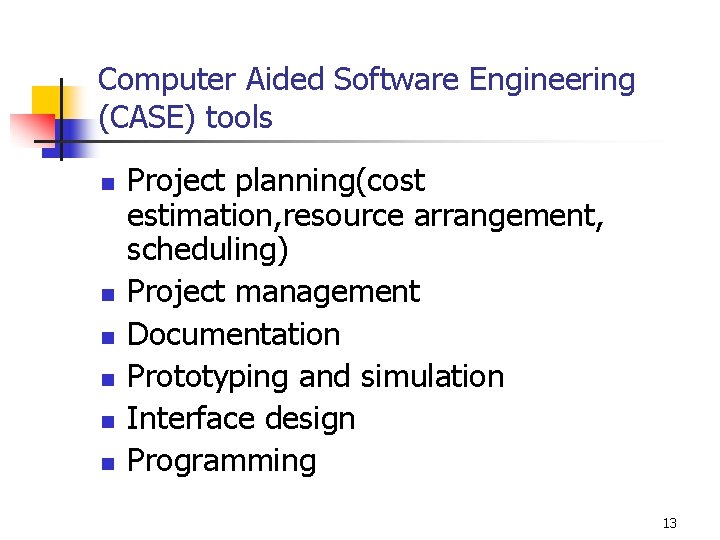 Computer Aided Software Engineering (CASE) tools

- Project planning(cost estimation,resource arrangement, scheduling)
- Project management
- Documentation
- Prototyping and simulation
- Interface design
- Programming

13